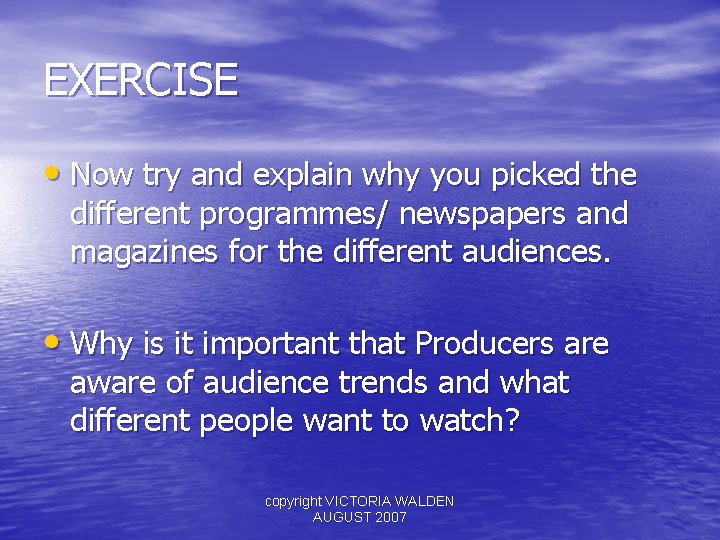 EXERCISE

• Now try and explain why you picked the different programmes/ newspapers and magazines for the different audiences.

• Why is it important that Producers are aware of audience trends and what different people want to watch?

copyright VICTORIA WALDEN
AUGUST 2007